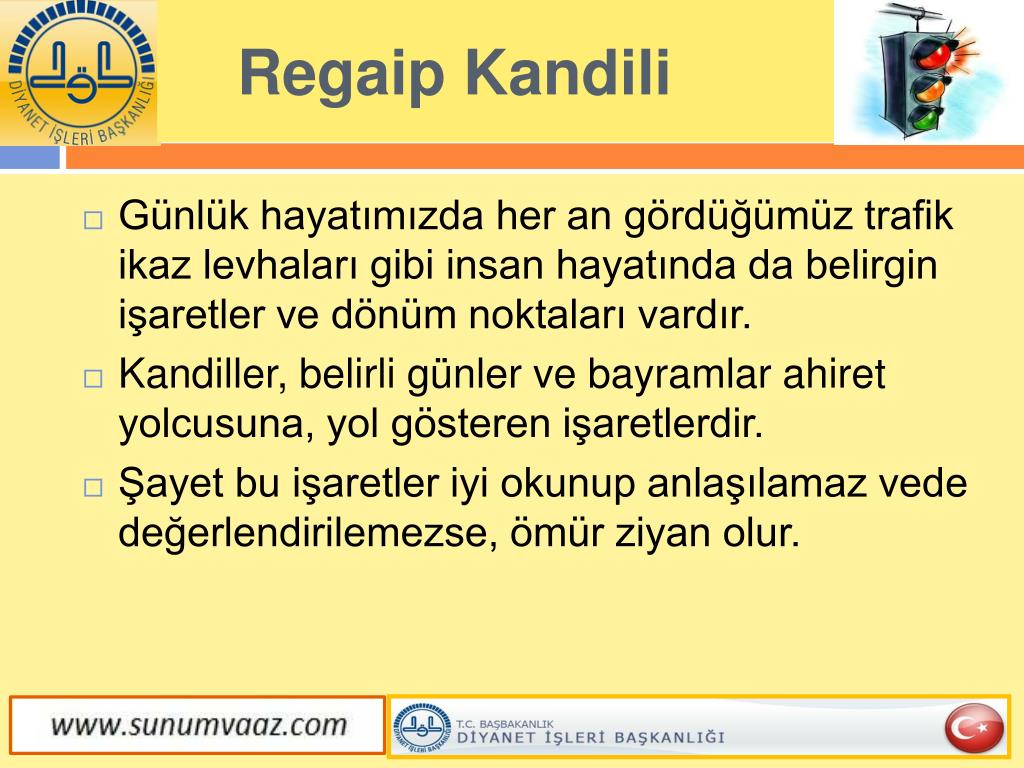 DİYANET İŞLERİ BAŞKANLIĞI

Regaip Kandili

□ Günlük hayatımızda her an gördüğümüz trafik ikaz levhaları gibi insan hayatında da belirgin işaretler ve dönüm noktaları vardır.

□ Kandiller, belirli günler ve bayramlar ahiret yolcusuna, yol gösteren işaretlerdir.

□ Şayet bu işaretler iyi okunup anlaşılamaz vede değerlendirilemezse, ömür ziyan olur.

www.sunumvaaz.com

DİYANET İŞLERİ BAŞKANLIĞI

T.C. BAŞBAKANLIK
DİYANET İŞLERİ BAŞKANLIĞI